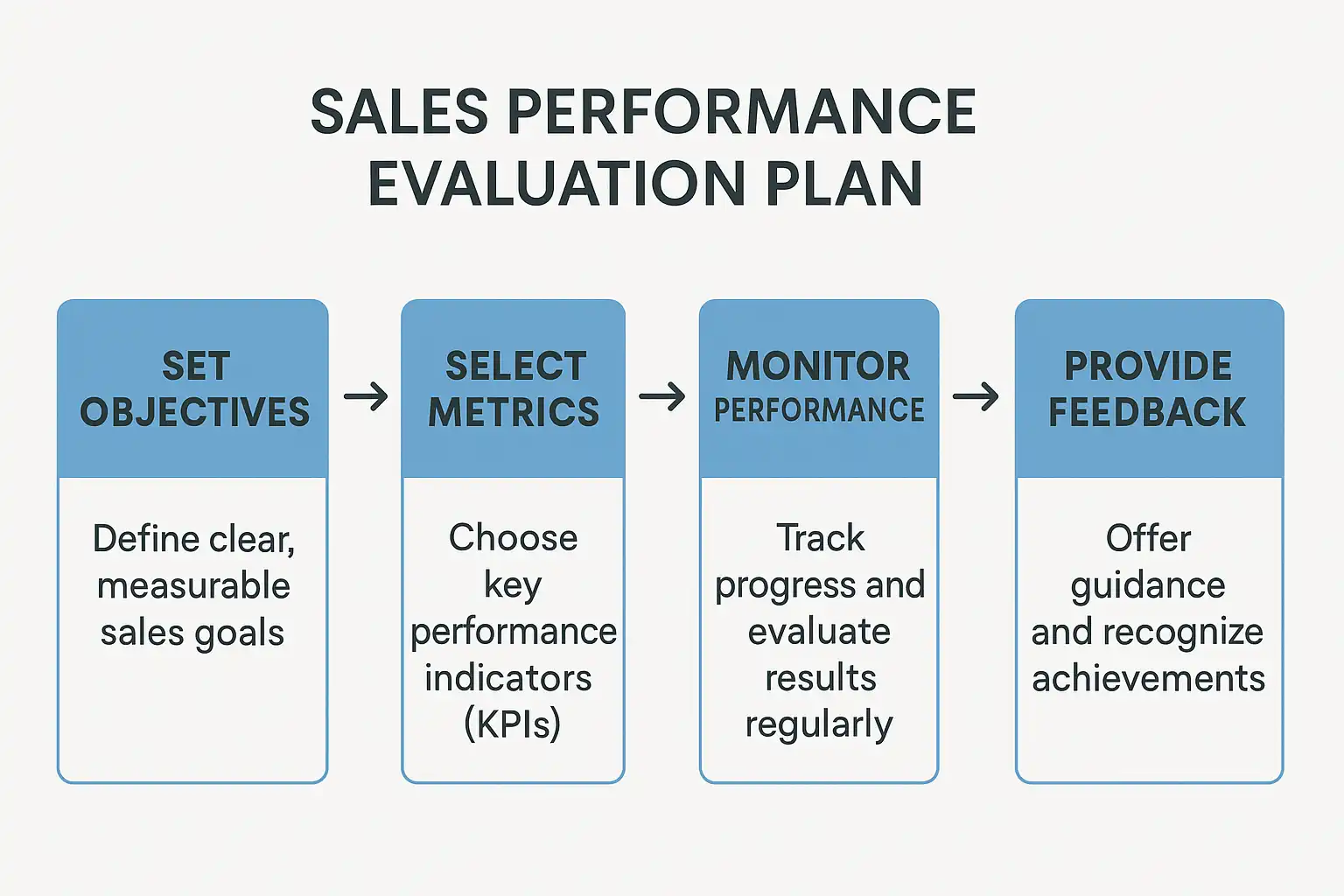 SALES PERFORMANCE EVALUATION PLAN

SET OBJECTIVES

Define clear, measurable sales goals

→

SELECT METRICS

Choose key performance indicators (KPIs)

→

MONITOR PERFORMANCE

Track progress and evaluate results regularly

→

PROVIDE FEEDBACK

Offer guidance and recognize achievements